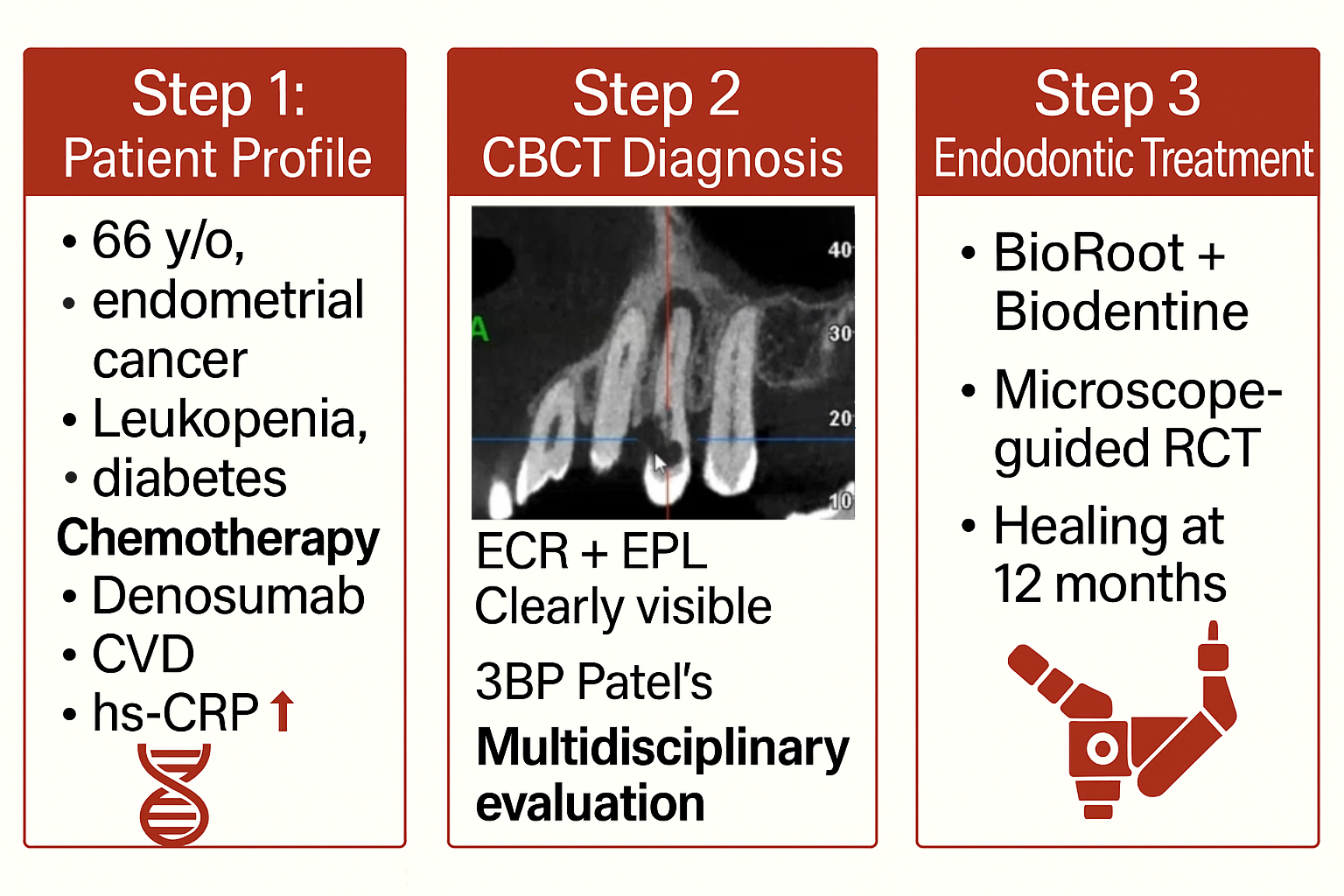 Step 1:
Patient Profile

• 66 y/o,
• endometrial cancer
• Leukopenia,
• diabetes

Chemotherapy

• Denosumab
• CVD
• hs-CRP ↑

Step 2
CBCT Diagnosis

A
40
30
20
10

ECR + EPL
Clearly visible

3BP Patel's

Multidisciplinary evaluation

Step 3
Endodontic Treatment

• BioRoot + Biodentine
• Microscope-guided RCT
• Healing at 12 months